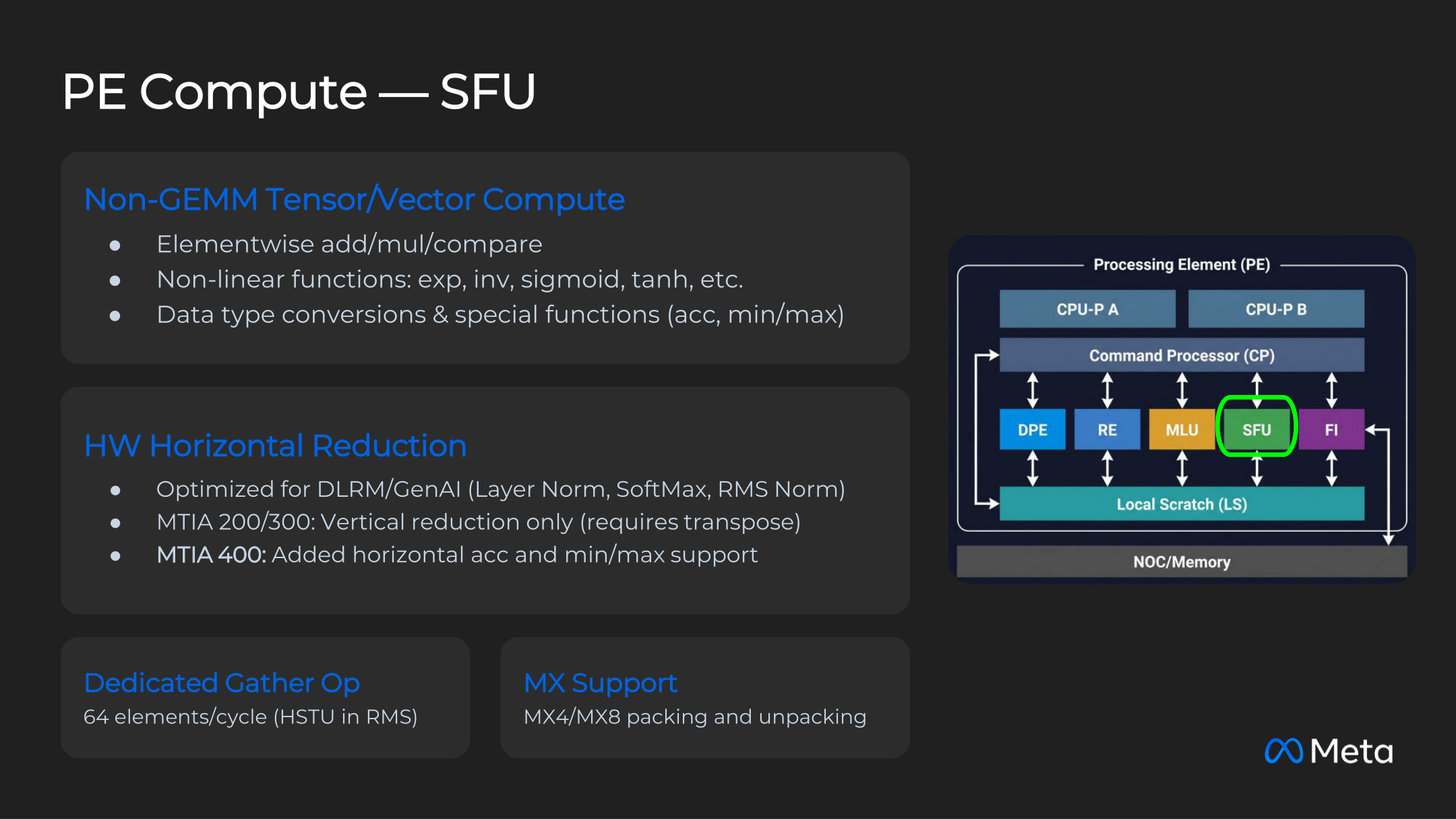 PE Compute — SFU

Non-GEMM Tensor/Vector Compute

- Elementwise add/mul/compare
- Non-linear functions: exp, inv, sigmoid, tanh, etc.
- Data type conversions & special functions (acc, min/max)

HW Horizontal Reduction

- Optimized for DLRM/GenAI (Layer Norm, SoftMax, RMS Norm)
- MTIA 200/300: Vertical reduction only (requires transpose)
- MTIA 400: Added horizontal acc and min/max support

Dedicated Gather Op
64 elements/cycle (HSTU in RMS)

MX Support
MX4/MX8 packing and unpacking

Processing Element (PE)
CPU-P A
CPU-P B
Command Processor (CP)
DPE
RE
MLU
SFU
FI
Local Scratch (LS)
NOC/Memory

Meta